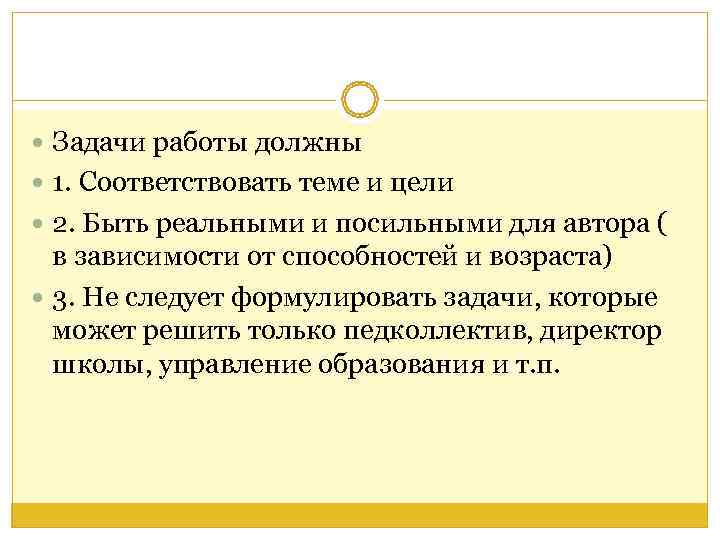 Задачи работы должны

1. Соответствовать теме и цели

2. Быть реальными и посильными для автора ( в зависимости от способностей и возраста)

3. Не следует формулировать задачи, которые может решить только педколлектив, директор школы, управление образования и т.п.